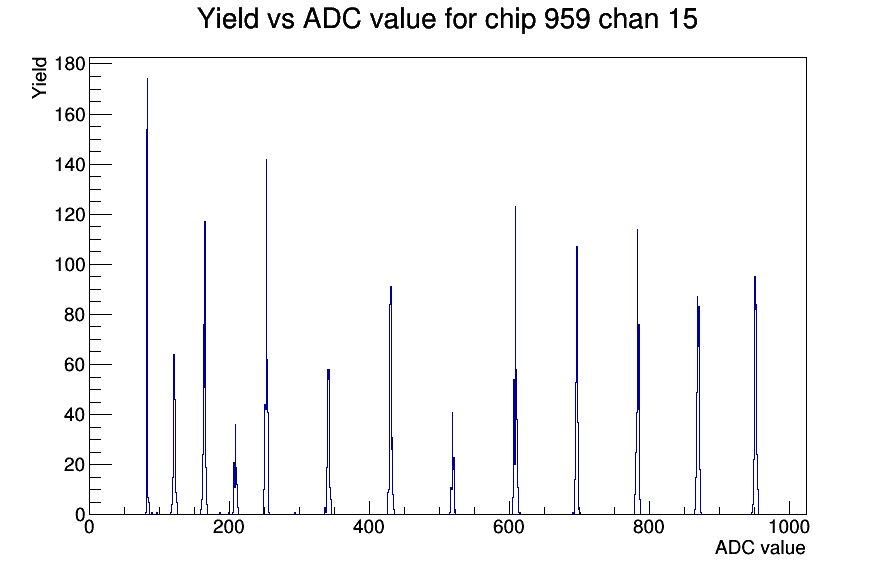 Yield vs ADC value for chip 959 chan 15

Yield

180
160
140
120
100
80
60
40
20
0

0
200
400
600
800
1000

ADC value